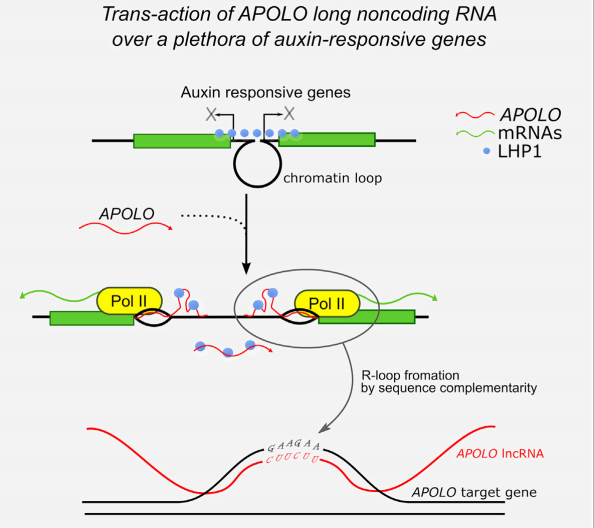 Trans-action of APOLO long noncoding RNA over a plethora of auxin-responsive genes

Auxin responsive genes

X

X

APOLO

mRNAs

LHP1

chromatin loop

APOLO

Pol II

Pol II

R-loop fromation by sequence complementarity

GAAGAA

CUUCUU

APOLO lncRNA

APOLO target gene